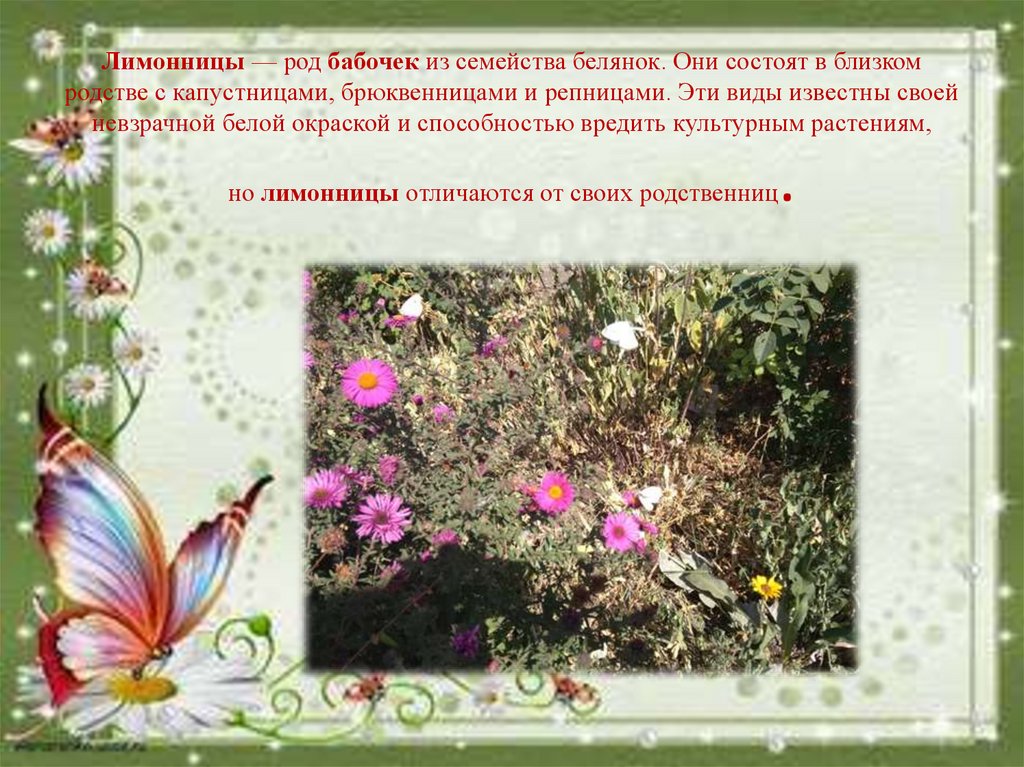 Лимонницы — род бабочек из семейства белянок. Они состоят в близком родстве с капустницами, брюквенницами и репницами. Эти виды известны своей невзрачной белой окраской и способностью вредить культурным растениям,

но лимонницы отличаются от своих родственниц.